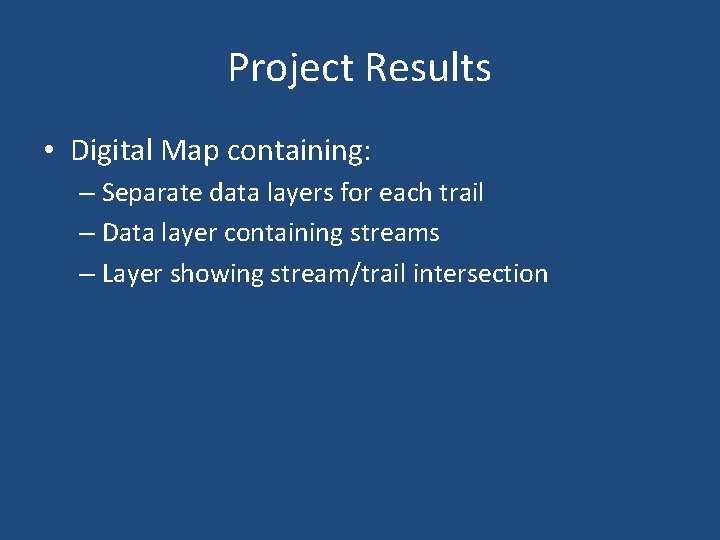 Project Results

• Digital Map containing:
– Separate data layers for each trail
– Data layer containing streams
– Layer showing stream/trail intersection